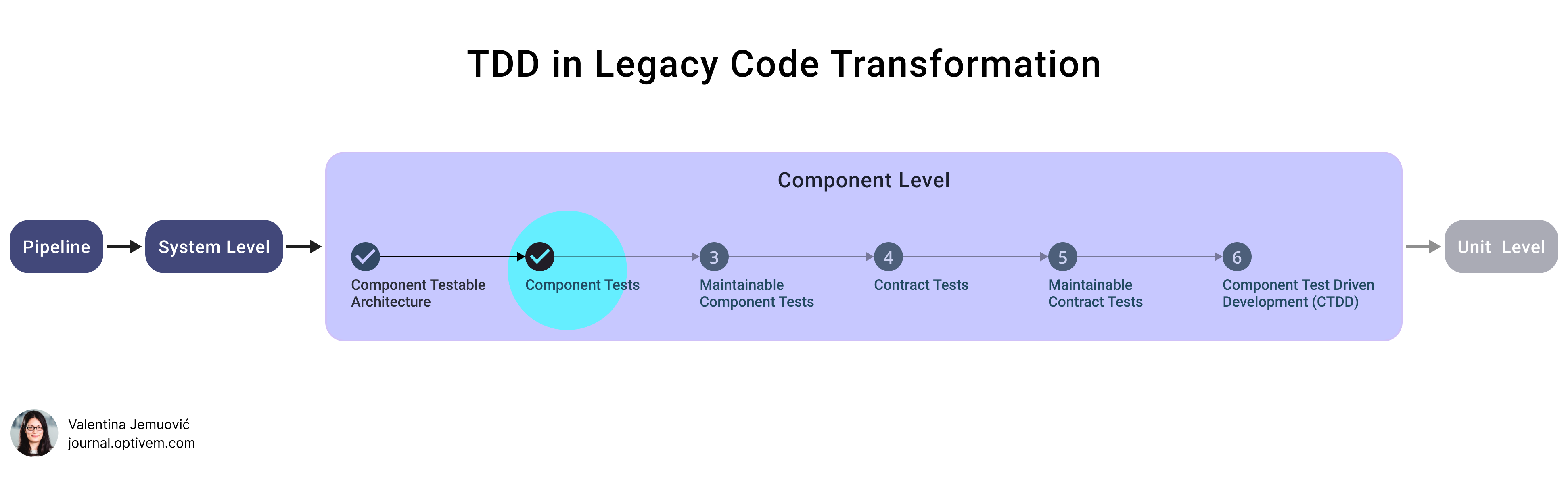 TDD in Legacy Code Transformation

Pipeline

System Level

Component Level

Component Testable Architecture

Component Tests

3
Maintainable Component Tests

4
Contract Tests

5
Maintainable Contract Tests

6
Component Test Driven Development (CTDD)

Unit Level

Valentina Jemuović
journal.optivem.com